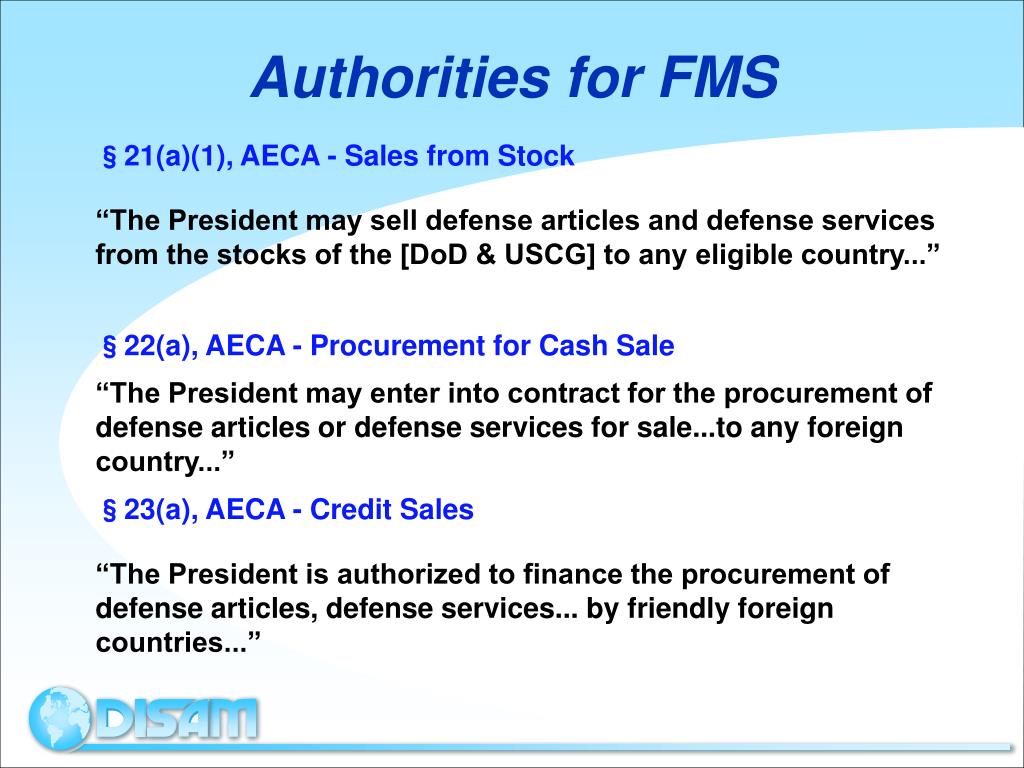 Authorities for FMS

§ 21(a)(1), AECA - Sales from Stock

“The President may sell defense articles and defense services from the stocks of the [DoD & USCG] to any eligible country...”

§ 22(a), AECA - Procurement for Cash Sale

“The President may enter into contract for the procurement of defense articles or defense services for sale...to any foreign country...”

§ 23(a), AECA - Credit Sales

“The President is authorized to finance the procurement of defense articles, defense services... by friendly foreign countries...”

DISAM